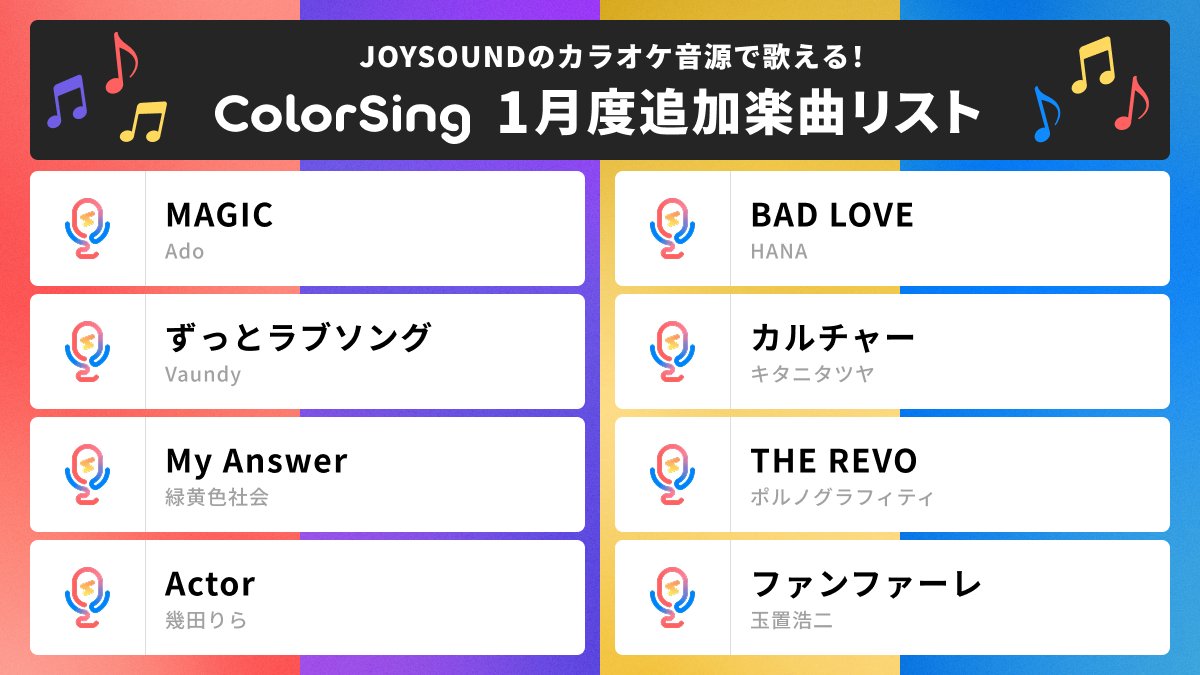 JOYSOUNDのカラオケ音源で歌える!
ColorSing 1月度追加楽曲リスト

MAGIC
Ado

ずっとラブソング
Vaundy

My Answer
緑黄色社会

Actor
幾田りら

BAD LOVE
HANA

カルチャー
キタニタツヤ

THE REVO
ポルノグラフィティ

ファンファーレ
玉置浩二